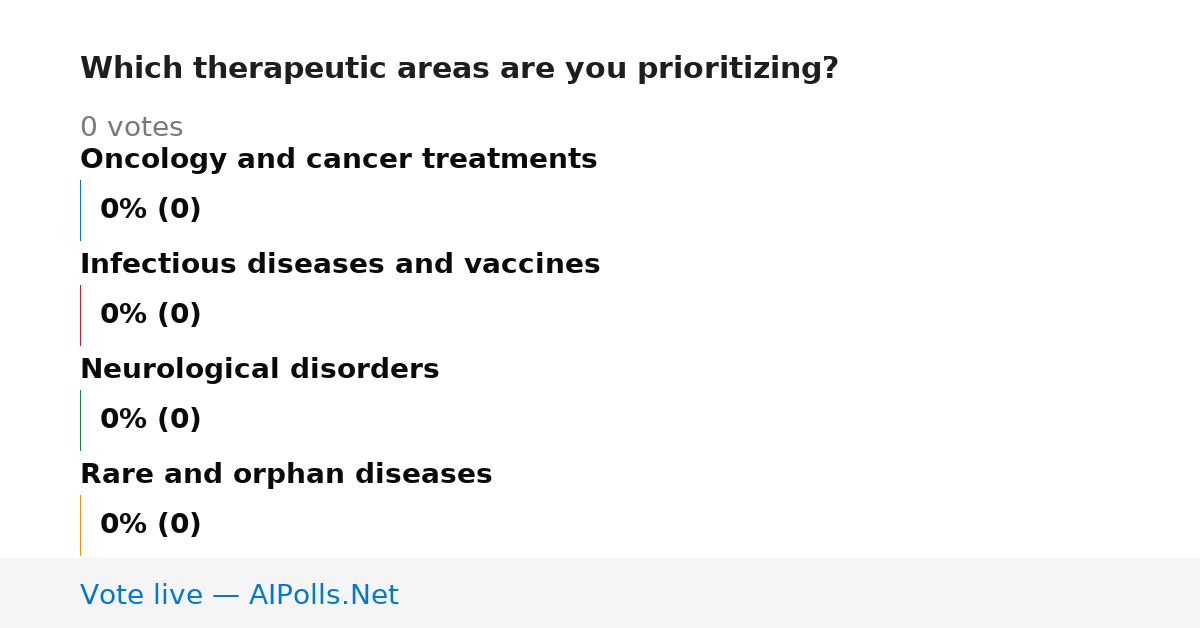 Which therapeutic areas are you prioritizing?

0 votes

Oncology and cancer treatments

0% (0)

Infectious diseases and vaccines

0% (0)

Neurological disorders

0% (0)

Rare and orphan diseases

0% (0)

Vote live — AIPolls.Net